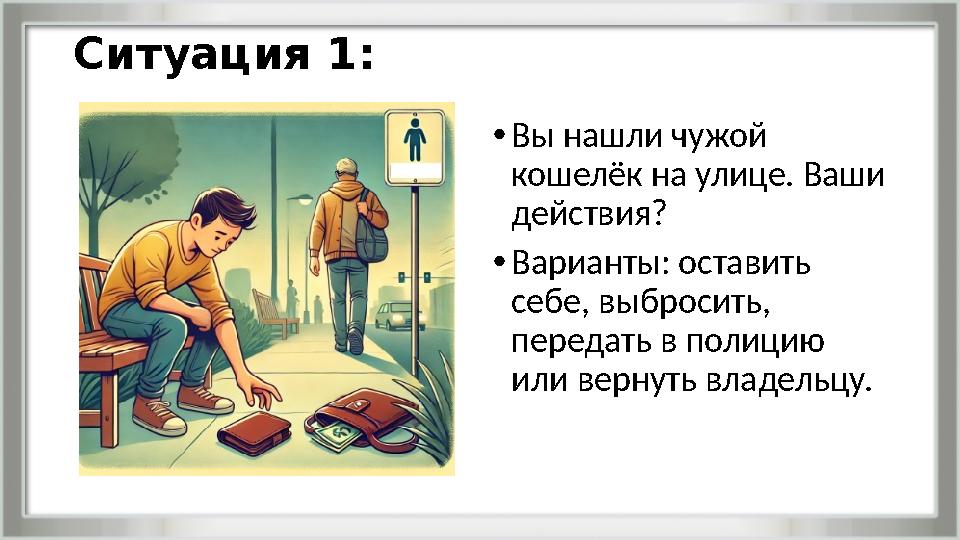 Ситуация 1:

• Вы нашли чужой кошелёк на улице. Ваши действия?

• Варианты: оставить себе, выбросить, передать в полицию или вернуть владельцу.